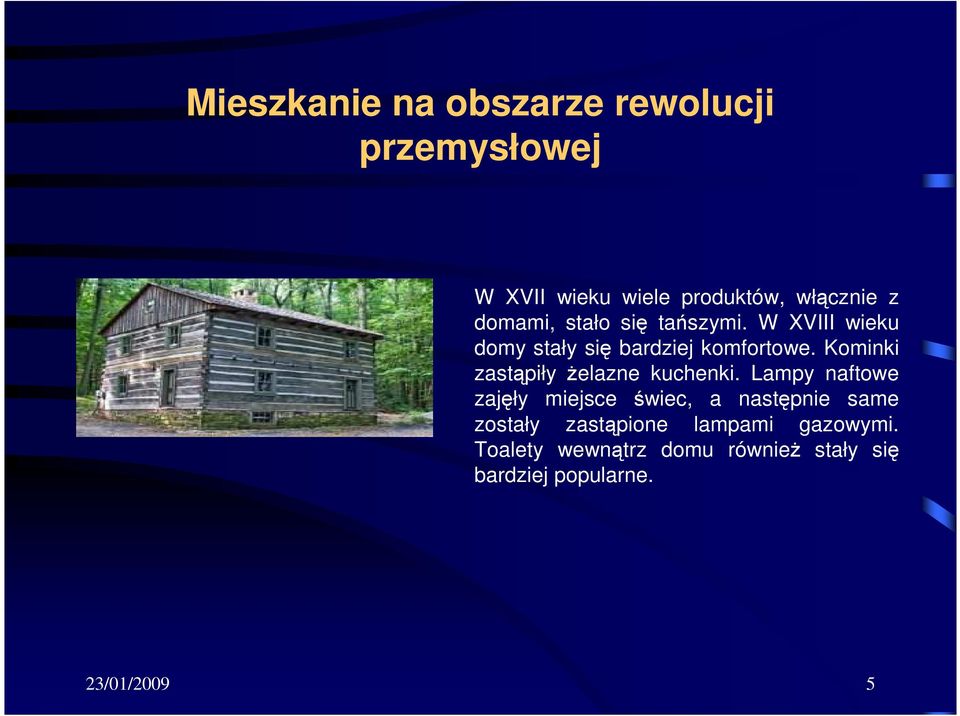 Mieszkanie na obszarze rewolucji przemysłowej

W XVII wieku wiele produktów, włącznie z domami, stało się tańszymi. W XVIII wieku domy stały się bardziej komfortowe. Kominki zastąpiły żelazne kuchenki. Lampy naftowe zajęły miejsce świec, a następnie same zostały zastąpione lampami gazowymi. Toalety wewnątrz domu również stały się bardziej popularne.

23/01/2009

5